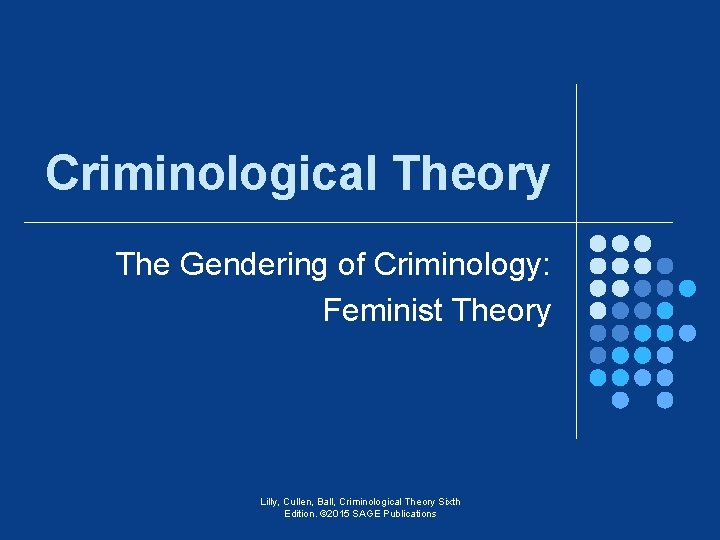 Criminological Theory

The Gendering of Criminology: Feminist Theory

Lilly, Cullen, Ball, Criminological Theory Sixth Edition. ©2015 SAGE Publications